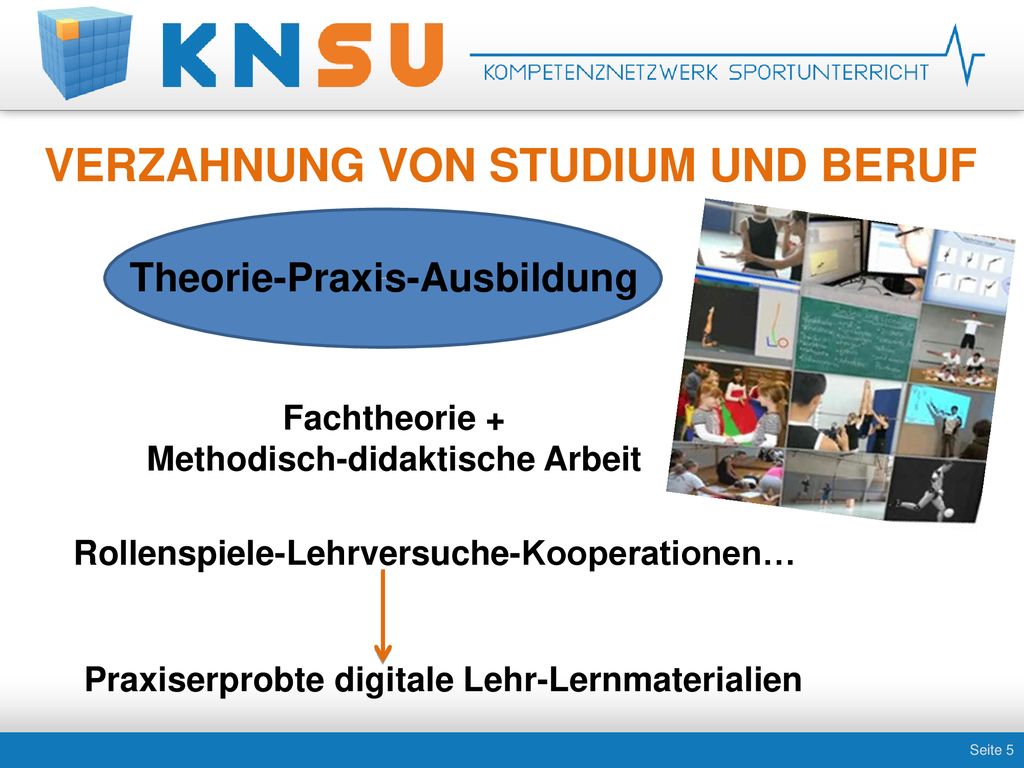 KNSU
KOMPETENZNETZWERK SPORTUNTERRICHT

VERZAHNUNG VON STUDIUM UND BERUF

Theorie-Praxis-Ausbildung

Fachtheorie +
Methodisch-didaktische Arbeit

Rollenspiele-Lehrversuche-Kooperationen…

Praxiserprobte digitale Lehr-Lernmaterialien

Seite 5